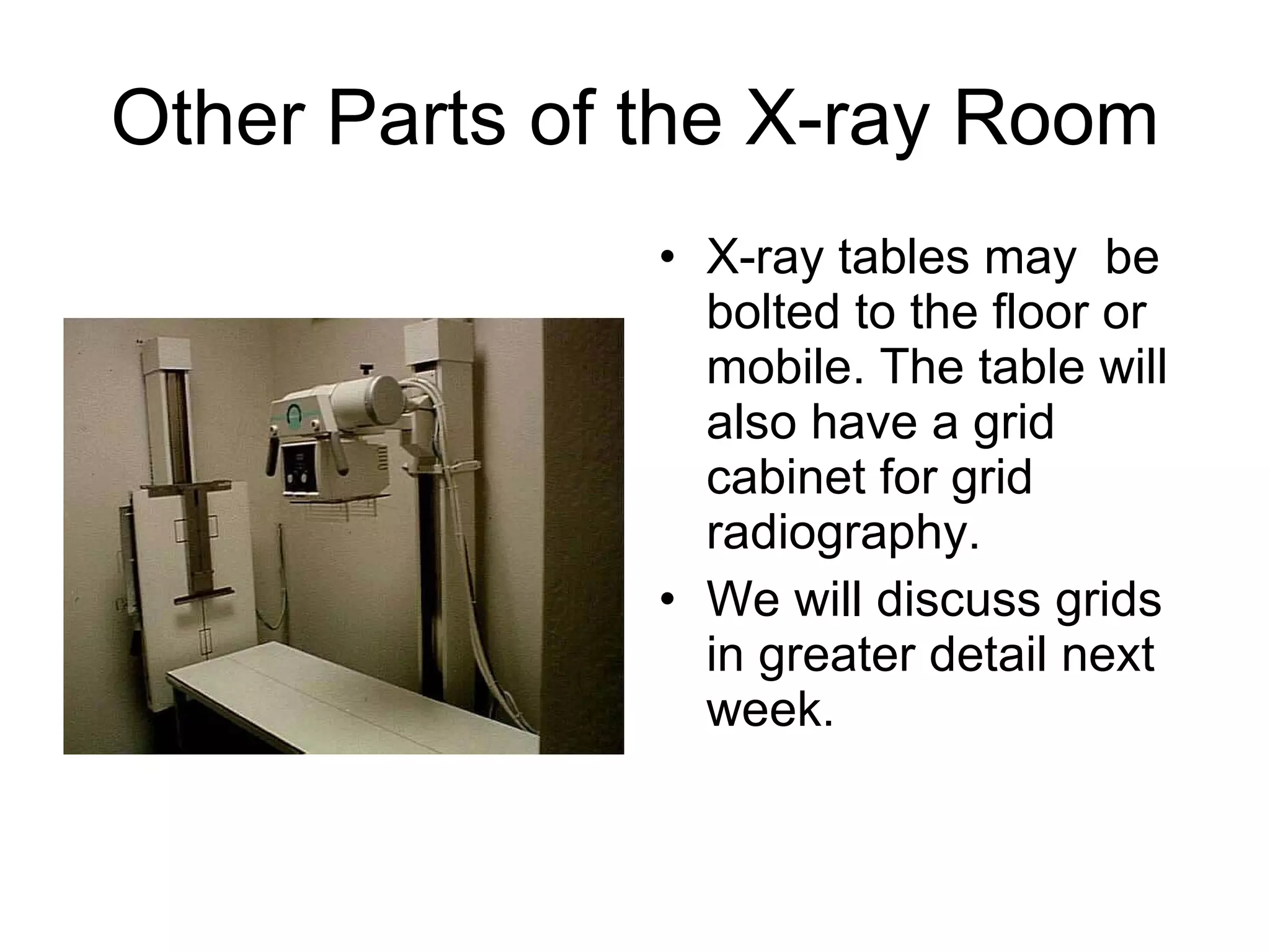 Other Parts of the X-ray Room

• X-ray tables may  be bolted to the floor or mobile. The table will also have a grid cabinet for grid radiography.

• We will discuss grids in greater detail next week.